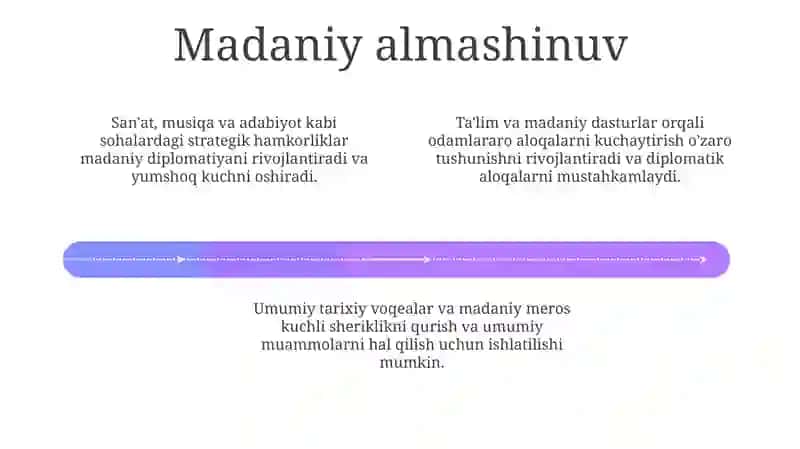 Madaniy almashinuv

San'at, musiqa va adabiyot kabi sohalardagi strategik hamkorliklar madaniy diplomatiyani rivojlantiradi va yumshoq kuchni oshiradi.

Ta'lim va madaniy dasturlar orqali odamlararo aloqalarni kuchaytirish o'zaro tushunishni rivojlantiradi va diplomatik aloqalarni mustahkamlaydi.

Umumiy tarixiy voqealar va madaniy meros kuchli sheriklikni qurish va umumiy muammolarni hal qilish uchun ishlatilishi mumkin.